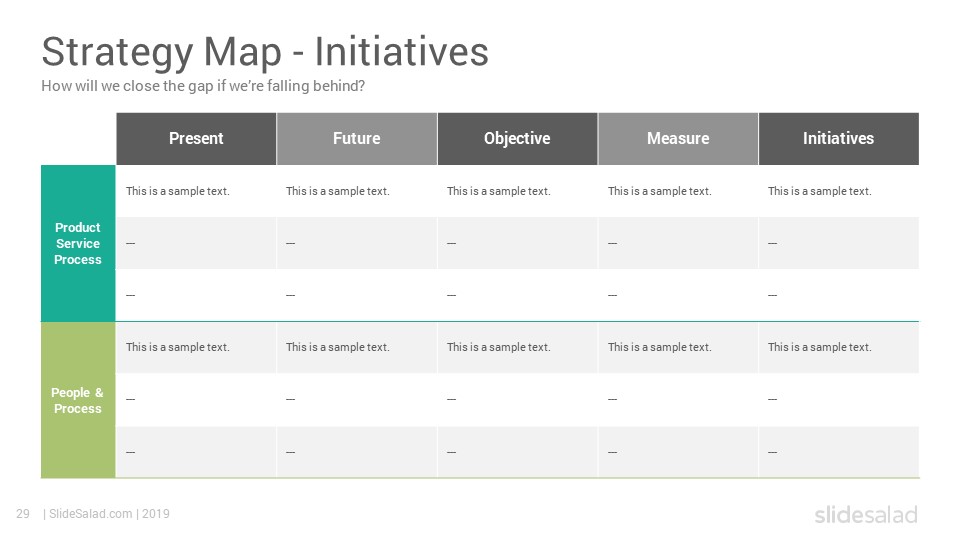 Strategy Map - Initiatives

How will we close the gap if we're falling behind?

| | Present | Future | Objective | Measure | Initiatives |
|---|---|---|---|---|---|
| Product Service Process | This is a sample text. | This is a sample text. | This is a sample text. | This is a sample text. | This is a sample text. |
| | --- | --- | --- | --- | --- |
| | --- | --- | --- | --- | --- |
| People & Process | This is a sample text. | This is a sample text. | This is a sample text. | This is a sample text. | This is a sample text. |
| | --- | --- | --- | --- | --- |
| | --- | --- | --- | --- | --- |

29 | SlideSalad.com | 2019

slidesalad